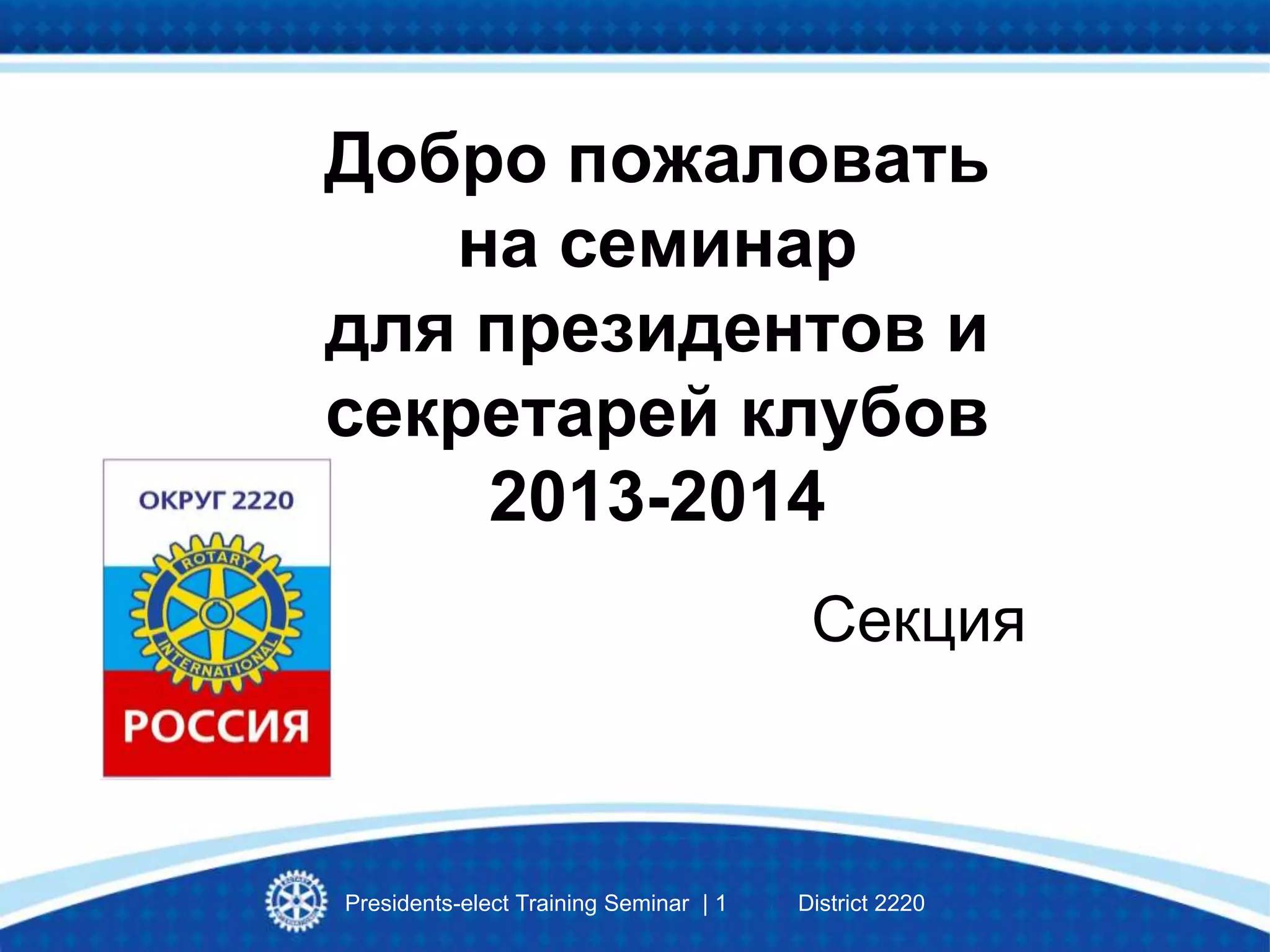 Добро пожаловать на семинар для президентов и секретарей клубов 2013-2014

ОКРУГ 2220

ROTARY

INTERNATIONAL

РОССИЯ

Секция

Presidents-elect Training Seminar | 1 District 2220